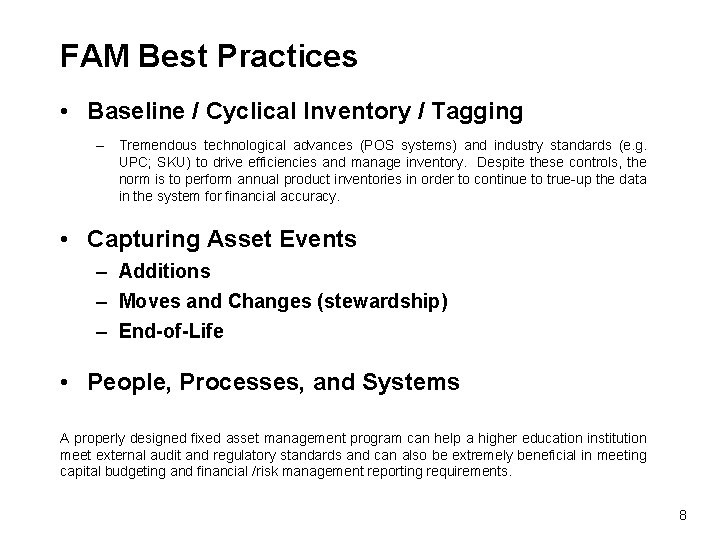 FAM Best Practices

• Baseline / Cyclical Inventory / Tagging

– Tremendous technological advances (POS systems) and industry standards (e.g. UPC; SKU) to drive efficiencies and manage inventory. Despite these controls, the norm is to perform annual product inventories in order to continue to true-up the data in the system for financial accuracy.

• Capturing Asset Events

– Additions

– Moves and Changes (stewardship)

– End-of-Life

• People, Processes, and Systems

A properly designed fixed asset management program can help a higher education institution meet external audit and regulatory standards and can also be extremely beneficial in meeting capital budgeting and financial /risk management reporting requirements.

8